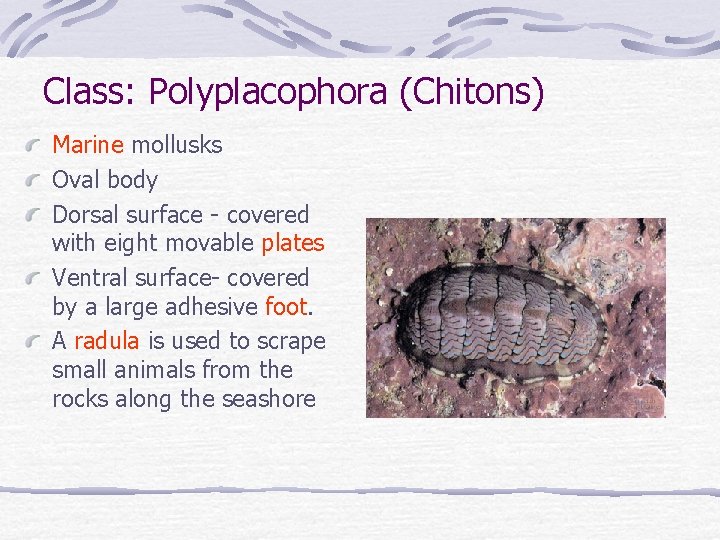 Class: Polyplacophora (Chitons)

Marine mollusks

Oval body

Dorsal surface - covered with eight movable plates

Ventral surface- covered by a large adhesive foot.

A radula is used to scrape small animals from the rocks along the seashore